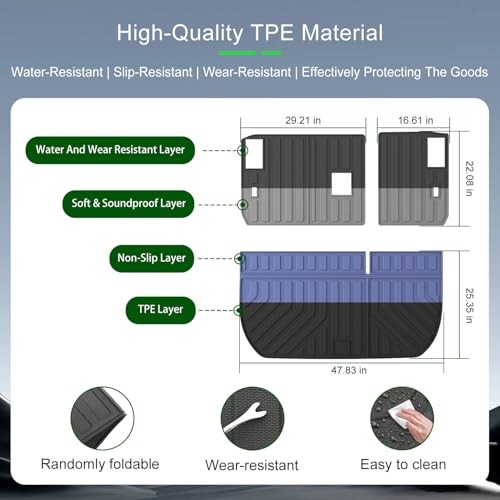 High-Quality TPE Material

Water-Resistant | Slip-Resistant | Wear-Resistant | Effectively Protecting The Goods

29.21 in

16.61 in

22.08 in

Water And Wear Resistant Layer

Soft & Soundproof Layer

Non-Slip Layer

TPE Layer

25.35 in

47.83 in

Randomly foldable

Wear-resistant

Easy to clean